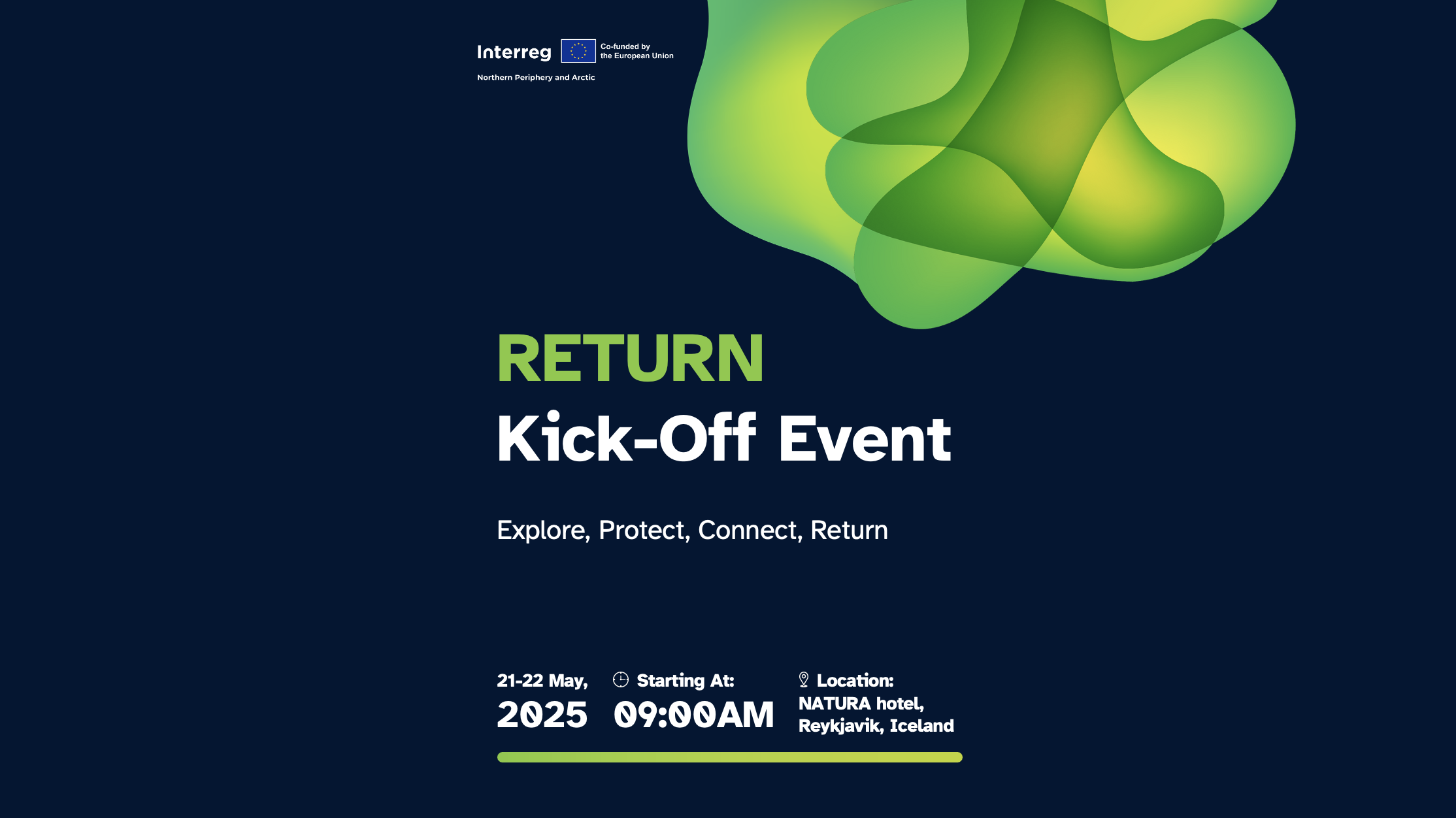 Interreg Co-funded by the European Union

Northern Periphery and Arctic

RETURN

Kick-Off Event

Explore, Protect, Connect, Return

21-22 May, 2025

Starting At: 09:00AM

Location: NATURA hotel, Reykjavik, Iceland